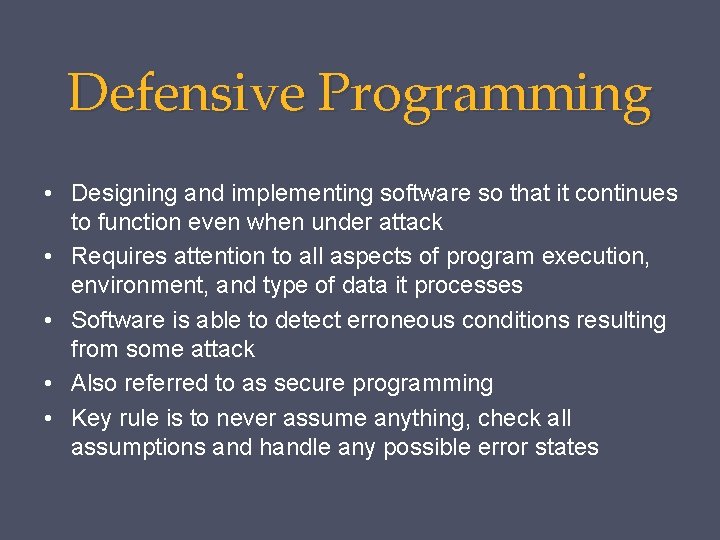 Defensive Programming

• Designing and implementing software so that it continues to function even when under attack
• Requires attention to all aspects of program execution, environment, and type of data it processes
• Software is able to detect erroneous conditions resulting from some attack
• Also referred to as secure programming
• Key rule is to never assume anything, check all assumptions and handle any possible error states